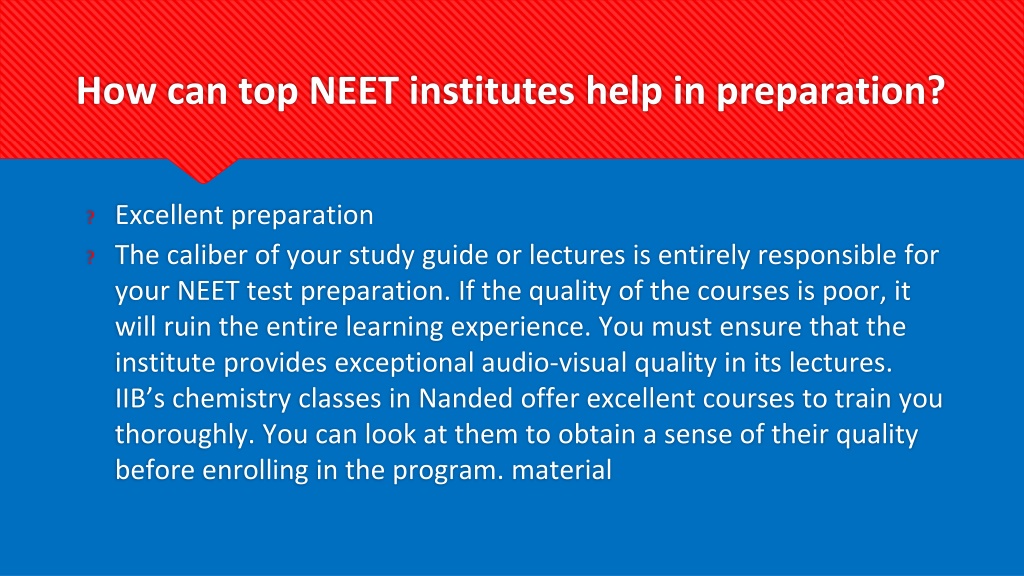 How can top NEET institutes help in preparation?

? Excellent preparation

? The caliber of your study guide or lectures is entirely responsible for your NEET test preparation. If the quality of the courses is poor, it will ruin the entire learning experience. You must ensure that the institute provides exceptional audio-visual quality in its lectures. IIB’s chemistry classes in Nanded offer excellent courses to train you thoroughly. You can look at them to obtain a sense of their quality before enrolling in the program. material